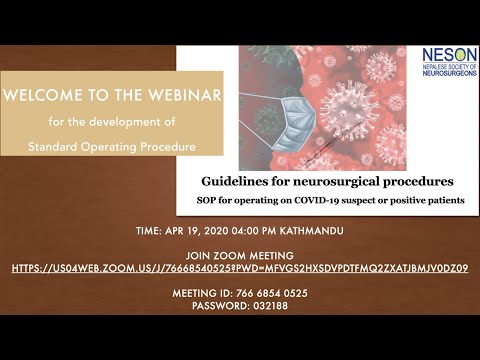 WELCOME TO THE WEBINAR
for the development of
Standard Operating Procedure

NESON
NEPALESE SOCIETY OF NEUROSURGEONS

Guidelines for neurosurgical procedures
SOP for operating on COVID-19 suspect or positive patients

TIME: APR 19, 2020 04:00 PM KATHMANDU

JOIN ZOOM MEETING
HTTPS://US04WEB.ZOOM.US/J/76668540525?PWD=MFVGS2HXSDVPDTFMQ2ZXATJBMJV0DZ09

MEETING ID: 766 6854 0525
PASSWORD: 032188